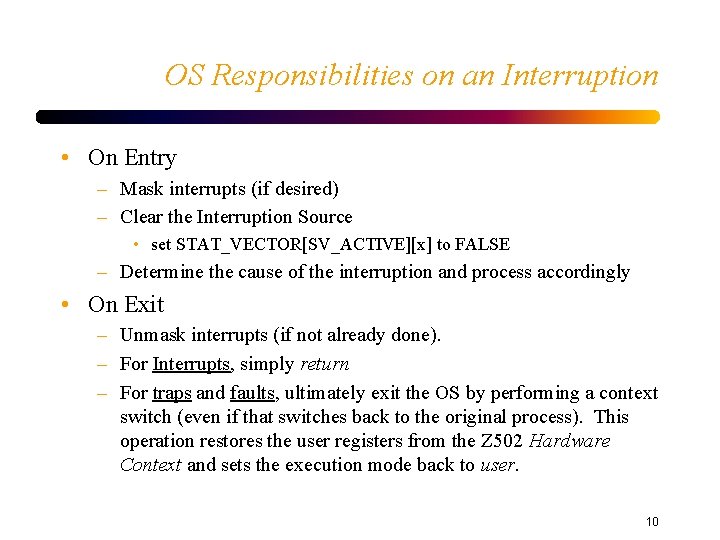 OS Responsibilities on an Interruption

• On Entry
– Mask interrupts (if desired)
– Clear the Interruption Source
• set STAT_VECTOR[SV_ACTIVE][x] to FALSE
– Determine the cause of the interruption and process accordingly

• On Exit
– Unmask interrupts (if not already done).
– For Interrupts, simply return
– For traps and faults, ultimately exit the OS by performing a context switch (even if that switches back to the original process). This operation restores the user registers from the Z502 Hardware Context and sets the execution mode back to user.

10